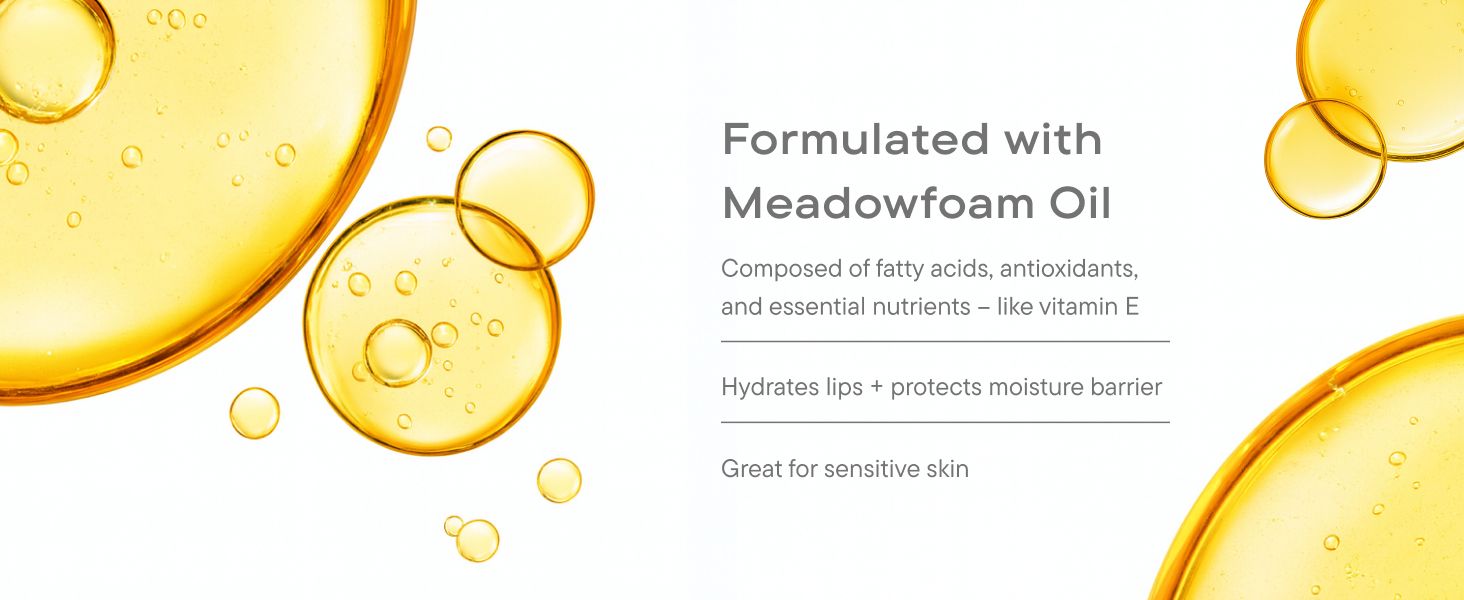 Formulated with Meadowfoam Oil

Composed of fatty acids, antioxidants, and essential nutrients – like vitamin E

Hydrates lips + protects moisture barrier

Great for sensitive skin